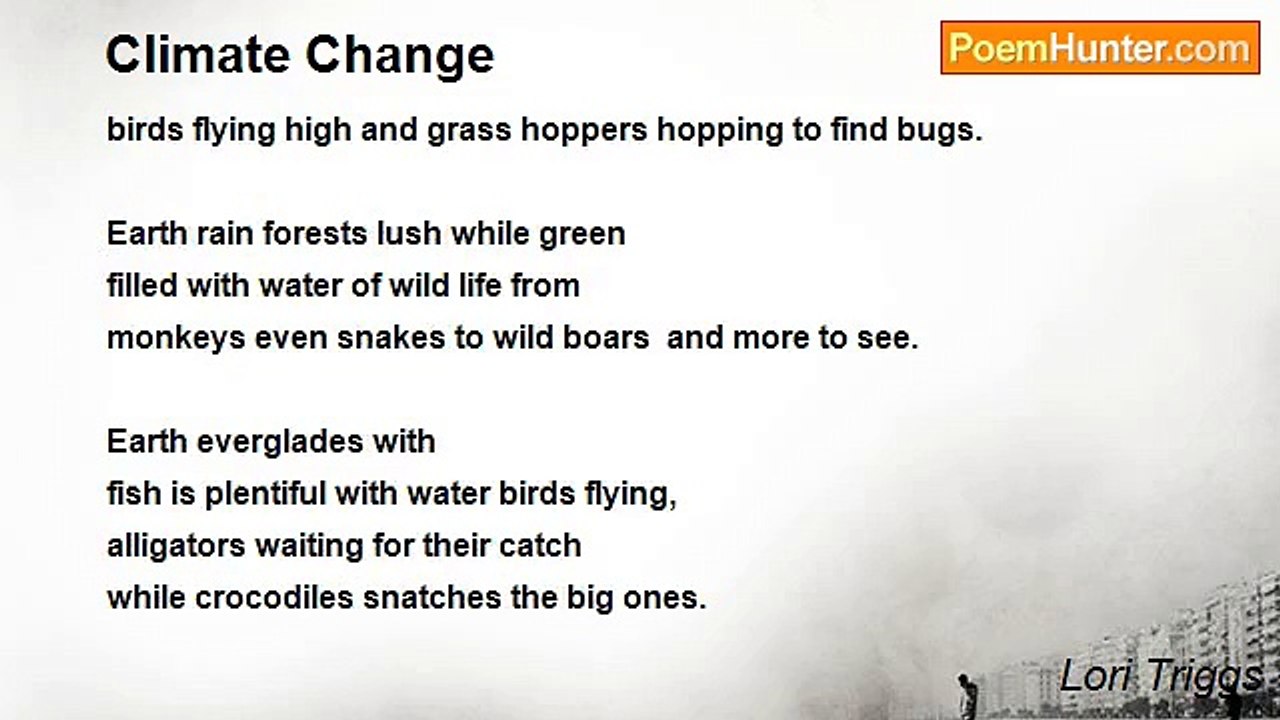 Climate Change

PoemHunter.com

birds flying high and grass hoppers hopping to find bugs.

Earth rain forests lush while green
filled with water of wild life from
monkeys even snakes to wild boars and more to see.

Earth everglades with
fish is plentiful with water birds flying,
alligators waiting for their catch
while crocodiles snatches the big ones.

Lori Triggs